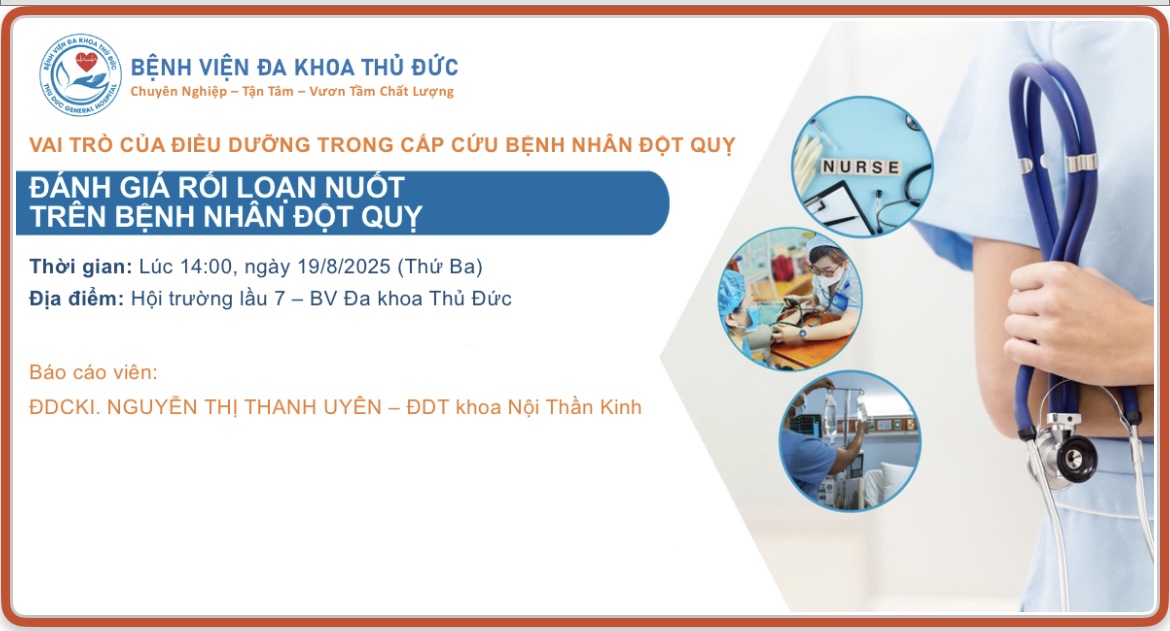 BỆNH VIỆN ĐA KHOA THỦ ĐỨC
THU DUC GENERAL HOSPITAL
BỆNH VIỆN ĐA KHOA THỦ ĐỨC
Chuyên Nghiệp – Tận Tâm – Vươn Tầm Chất Lượng

VAI TRÒ CỦA ĐIỀU DƯỠNG TRONG CẤP CỨU BỆNH NHÂN ĐỘT QUỴ

ĐÁNH GIÁ RỐI LOẠN NUỐT TRÊN BỆNH NHÂN ĐỘT QUỴ

Thời gian: Lúc 14:00, ngày 19/8/2025 (Thứ Ba)
Địa điểm: Hội trường lầu 7 – BV Đa khoa Thủ Đức

Báo cáo viên:
ĐDCKI. NGUYỄN THỊ THANH UYÊN – ĐDT khoa Nội Thần Kinh

NURSE